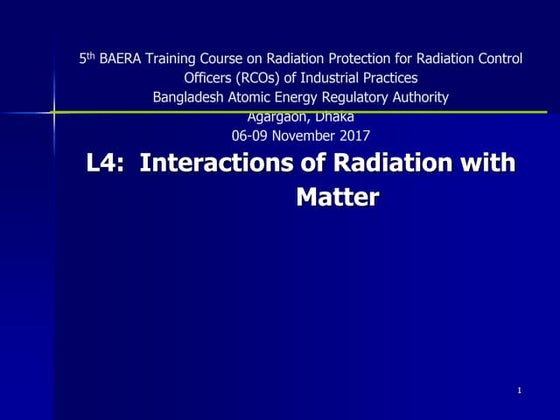 5th BAERA Training Course on Radiation Protection for Radiation Control Officers (RCOs) of Industrial Practices
Bangladesh Atomic Energy Regulatory Authority
Agargaon, Dhaka
06-09 November 2017

L4: Interactions of Radiation with Matter

1